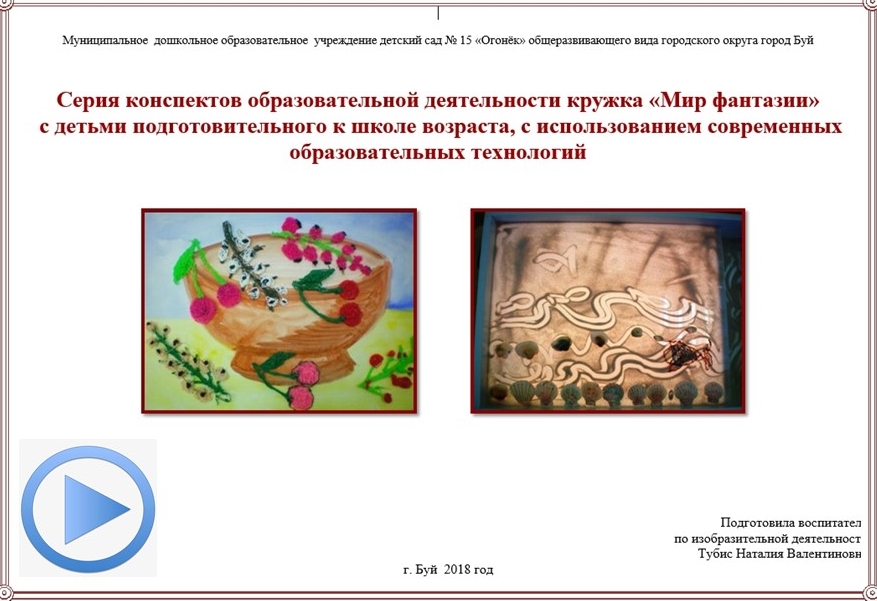 Муниципальное дошкольное образовательное учреждение детский сад № 15 «Огонёк» общеразвивающего вида городского округа город Буй

Серия конспектов образовательной деятельности кружка «Мир фантазии» с детьми подготовительного к школе возраста, с использованием современных образовательных технологий

Подготовила воспитател
по изобразительной деятельност
Тубис Наталия Валентиновн

г. Буй 2018 год